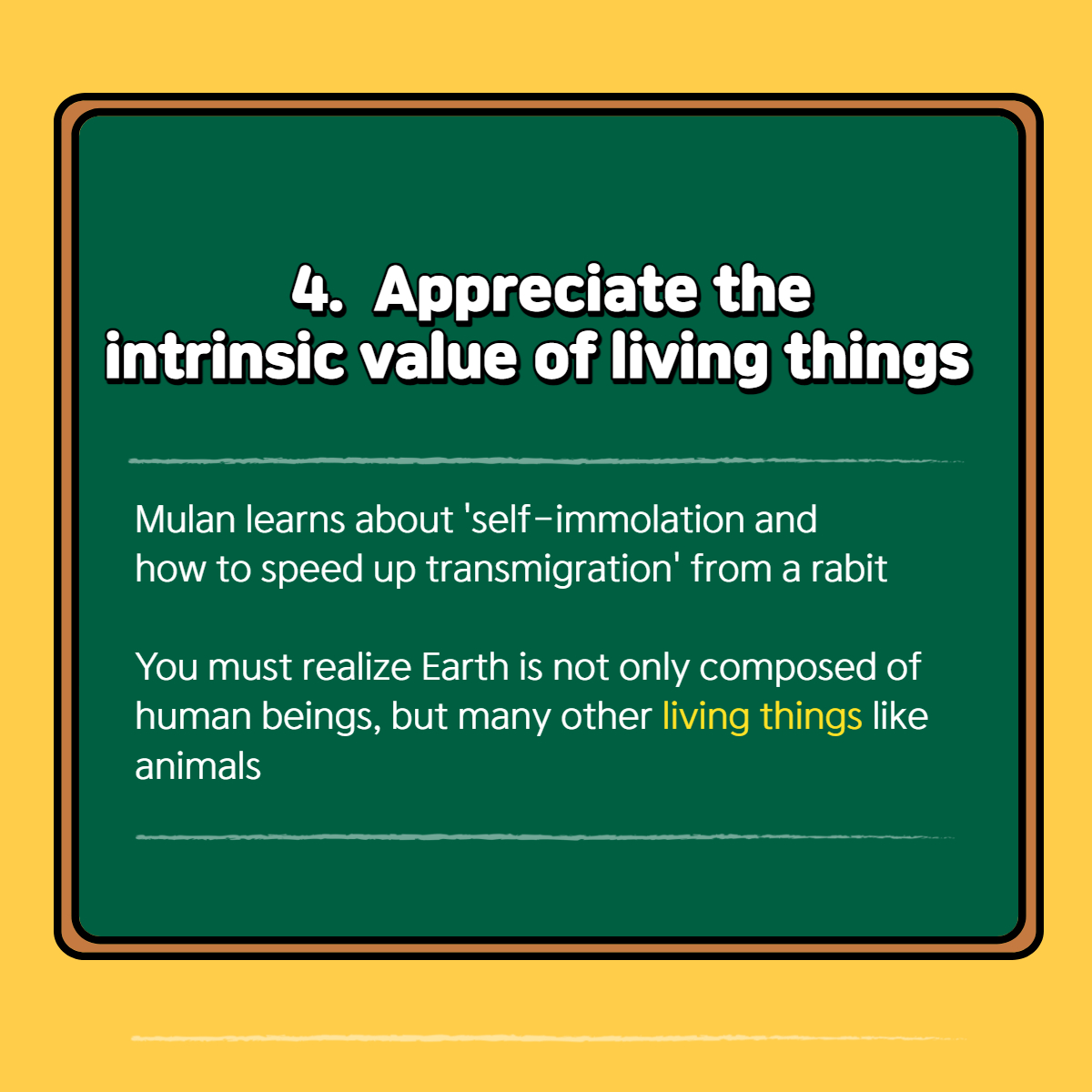 4. Appreciate the intrinsic value of living things

Mulan learns about 'self-immolation and how to speed up transmigration' from a rabit

You must realize Earth is not only composed of human beings, but many other living things like animals